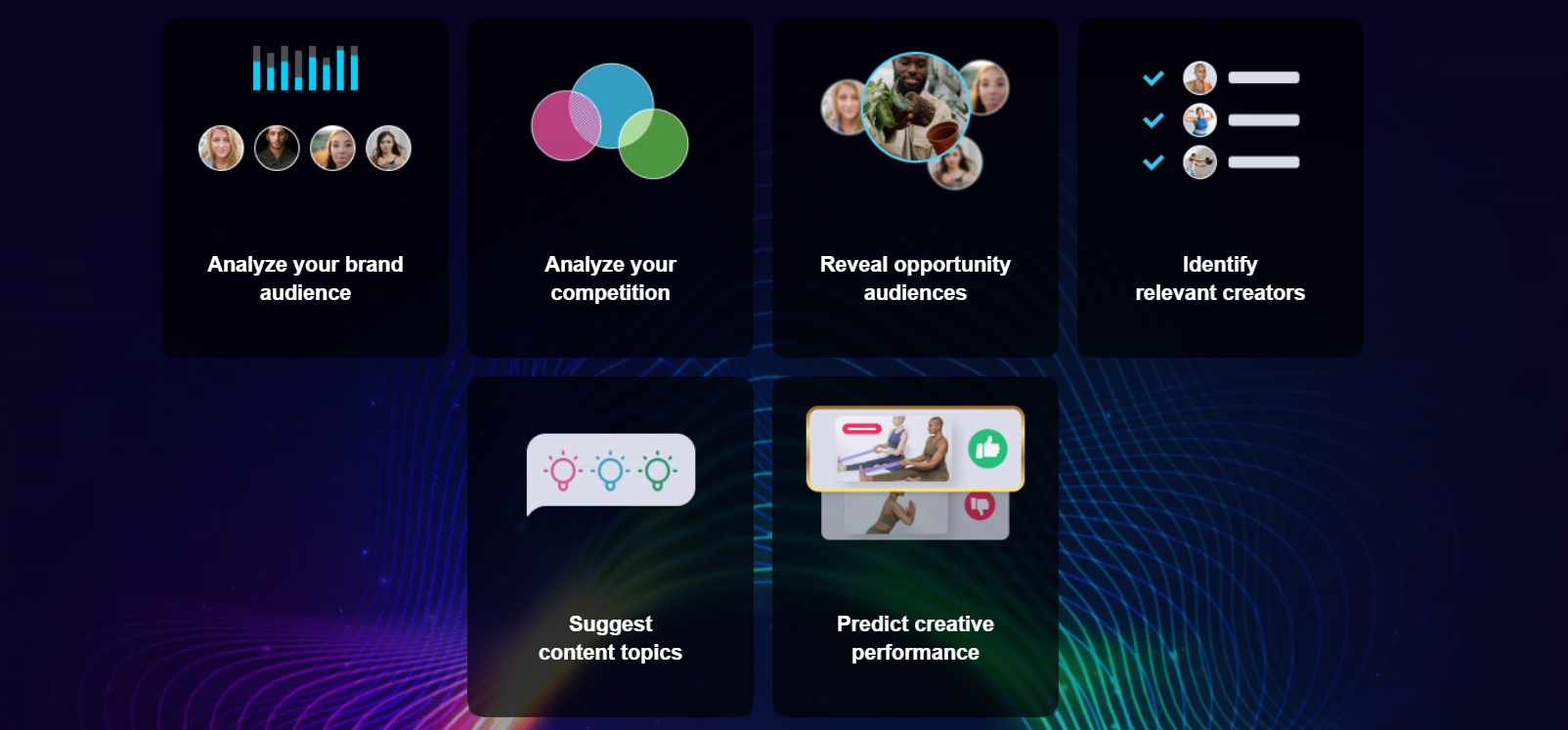 Analyze your brand audience

Analyze your competition

Reveal opportunity audiences

Identify relevant creators

Suggest content topics

Predict creative performance